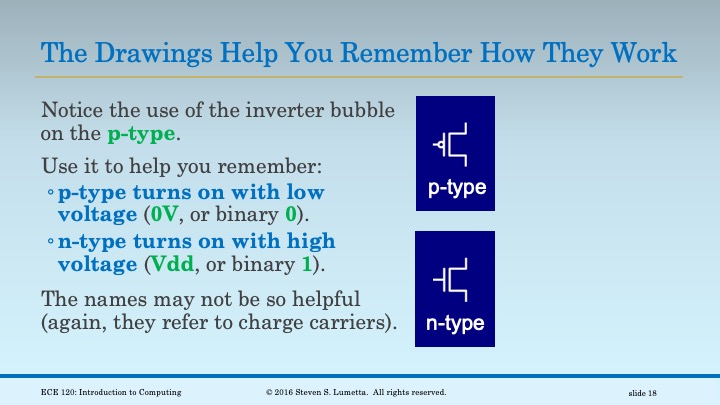 The Drawings Help You Remember How They Work

Notice the use of the inverter bubble on the p-type.

Use it to help you remember:

◦ p-type turns on with low voltage (0V, or binary 0).

◦ n-type turns on with high voltage (Vdd, or binary 1).

The names may not be so helpful (again, they refer to charge carriers).

p-type

n-type

ECE 120: Introduction to Computing © 2016 Steven S. Lumetta. All rights reserved. slide 18